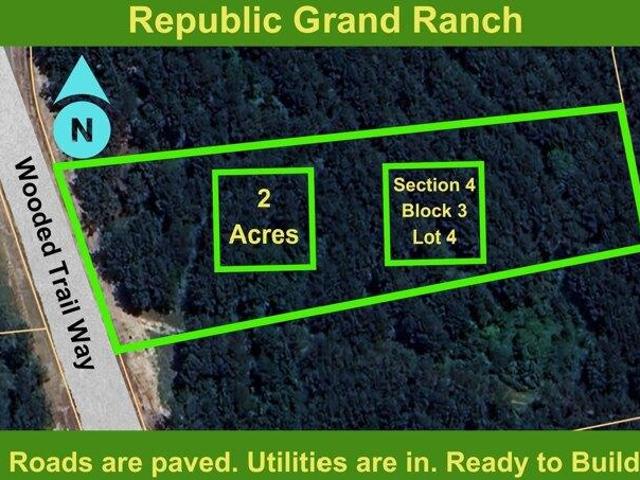 Republic Grand Ranch

N

Wooded Trail Way

2
Acres

Section 4
Block 3
Lot 4

Roads are paved. Utilities are in. Ready to Build